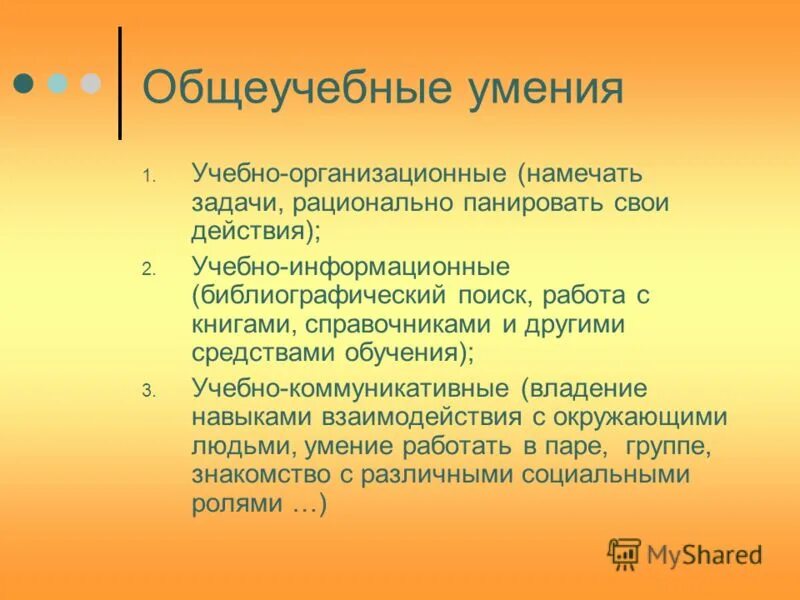 Общеучебные умения

1. Учебно-организационные (намечать задачи, рационально панировать свои действия);
2. Учебно-информационные (библиографический поиск, работа с книгами, справочниками и другими средствами обучения);
3. Учебно-коммуникативные (владение навыками взаимодействия с окружающими людьми, умение работать в паре, группе, знакомство с различными социальными ролями …)

MyShared